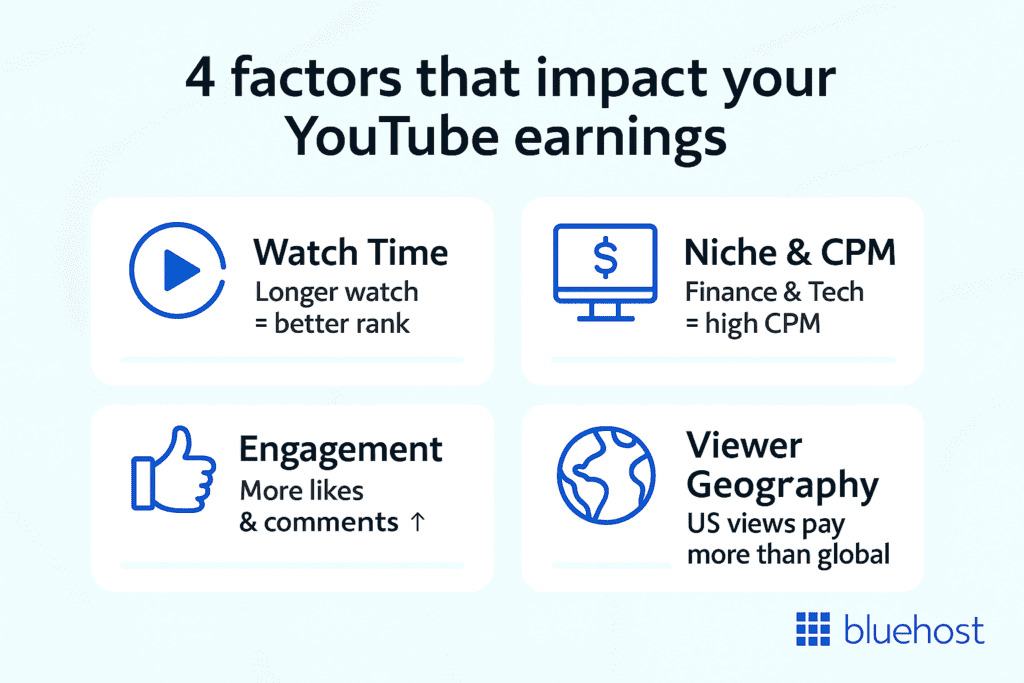 4 factors that impact your YouTube earnings

Watch Time
Longer watch = better rank

$

Niche & CPM
Finance & Tech = high CPM

Engagement
More likes & comments ↑

Viewer Geography
US views pay more than global

bluehost